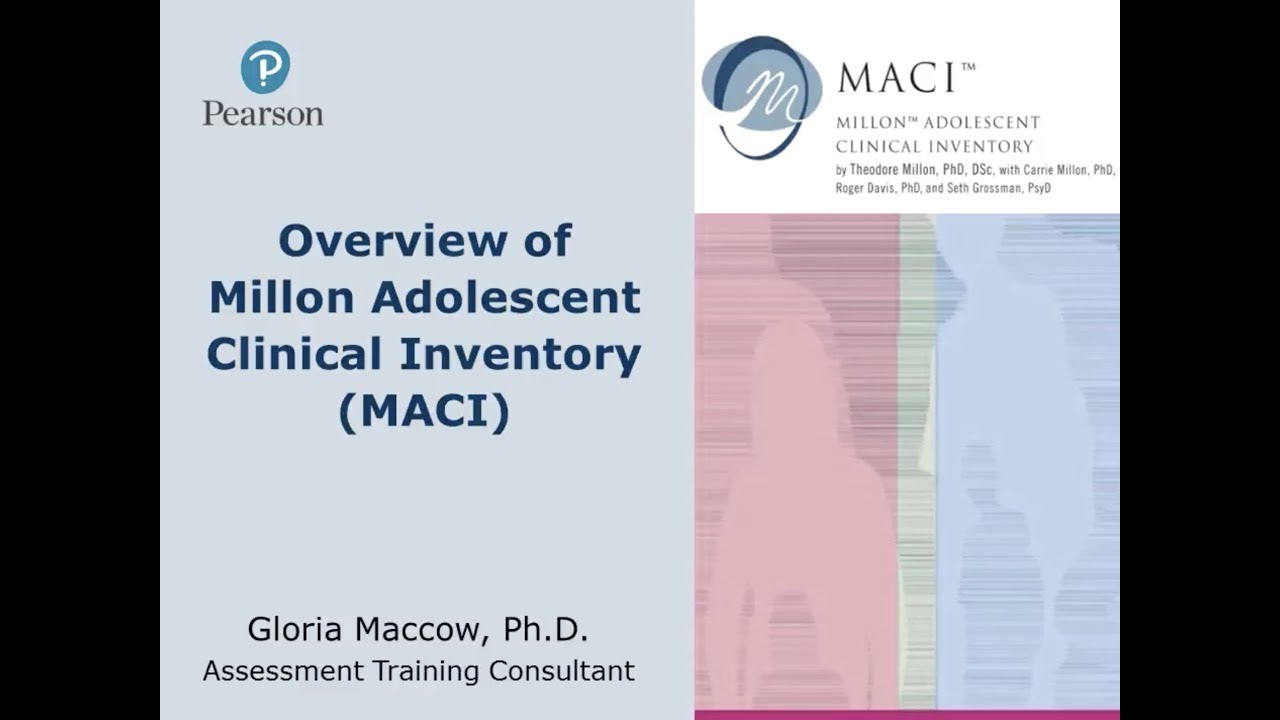 Pearson

Overview of Millon Adolescent Clinical Inventory (MACI)

Gloria Maccow, Ph.D.
Assessment Training Consultant

MACI™
MILLON™ ADOLESCENT CLINICAL INVENTORY
by Theodore Millon, PhD, DSc, with Carrie Millon, PhD, Roger Davis, PhD, and Seth Grossman, PsyD